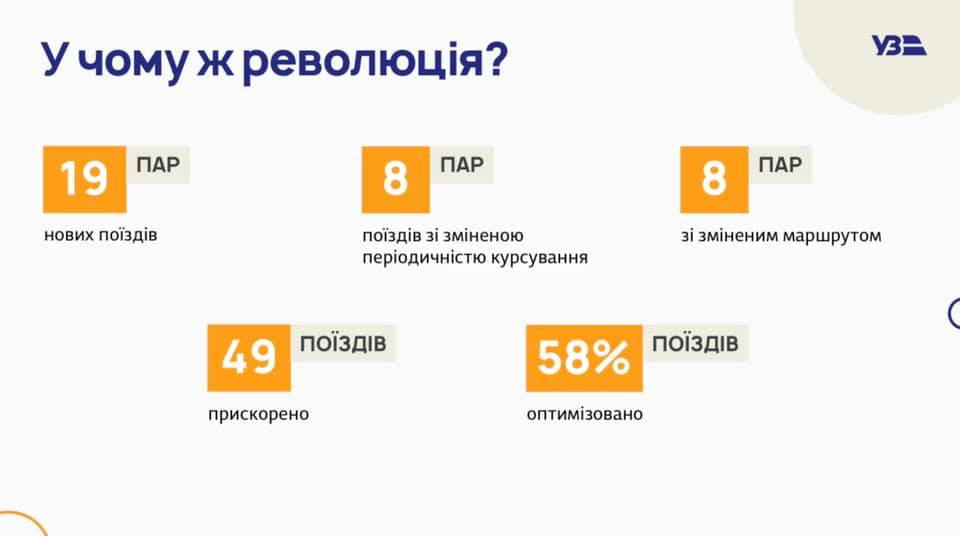 У чому ж революція?

УЗ

19 ПАР
нових поїздів

8 ПАР
поїздів зі зміненою періодичністю курсування

8 ПАР
зі зміненим маршрутом

49 ПОЇЗДІВ
прискорено

58% ПОЇЗДІВ
оптимізовано